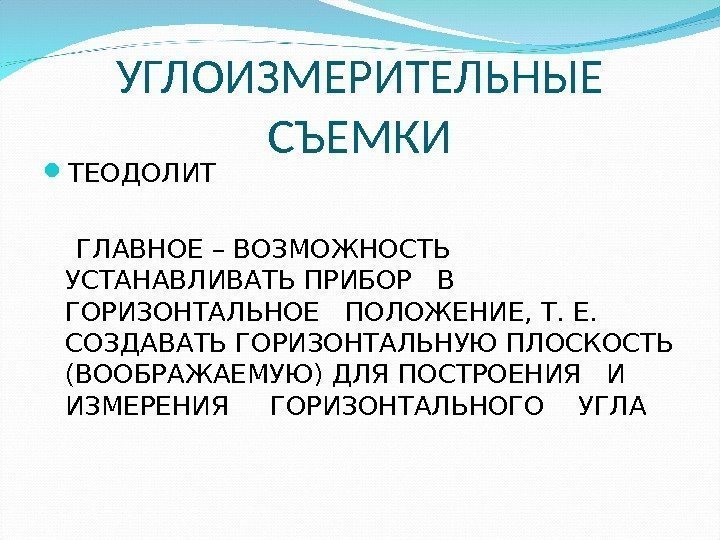 УГЛОИЗМЕРИТЕЛЬНЫЕ СЪЕМКИ

ТЕОДОЛИТ

ГЛАВНОЕ – ВОЗМОЖНОСТЬ УСТАНАВЛИВАТЬ ПРИБОР В ГОРИЗОНТАЛЬНОЕ ПОЛОЖЕНИЕ, Т. Е. СОЗДАВАТЬ ГОРИЗОНТАЛЬНУЮ ПЛОСКОСТЬ (ВООБРАЖАЕМУЮ) ДЛЯ ПОСТРОЕНИЯ И ИЗМЕРЕНИЯ ГОРИЗОНТАЛЬНОГО УГЛА